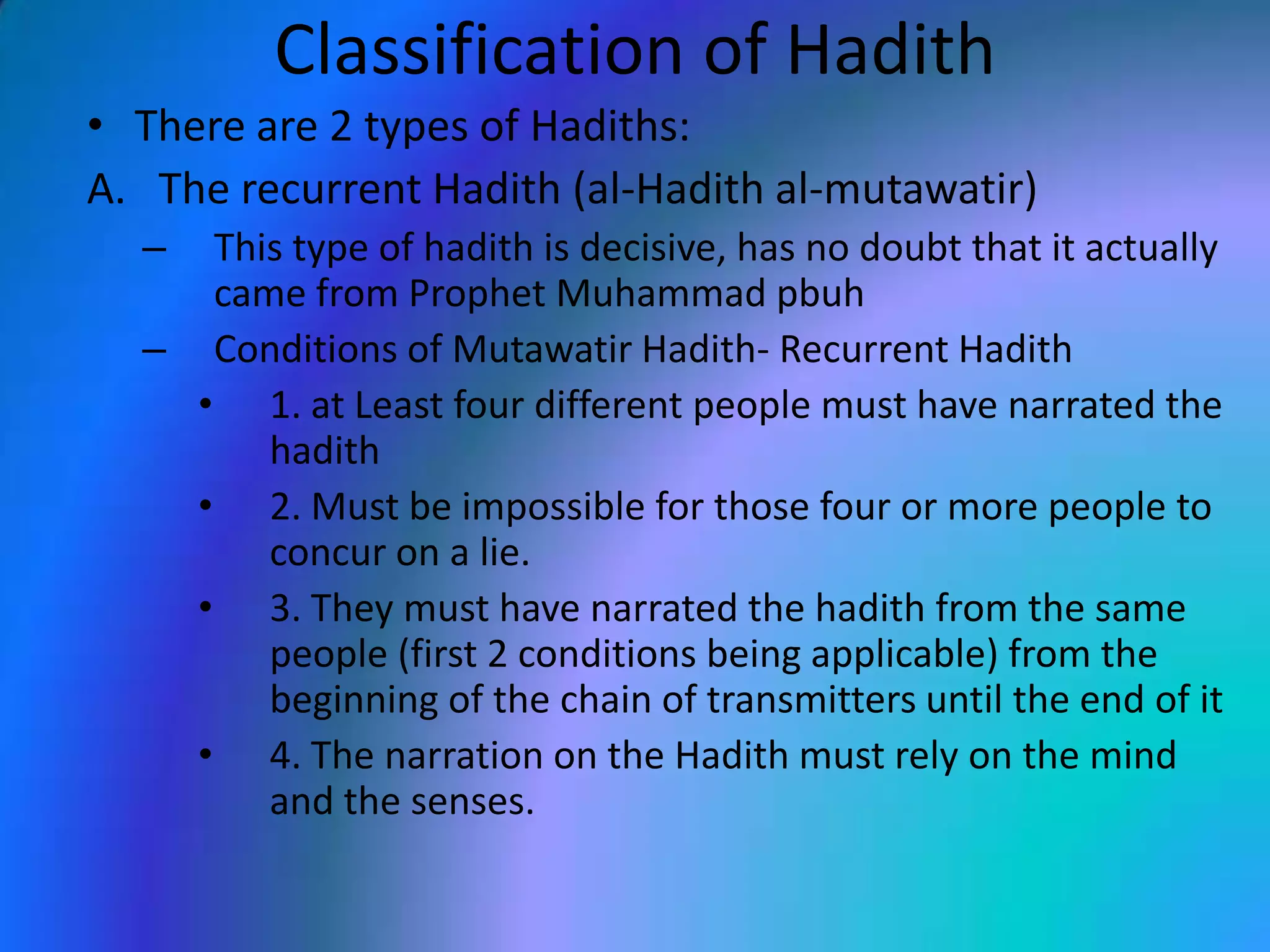 Classification of Hadith

• There are 2 types of Hadiths:

A. The recurrent Hadith (al-Hadith al-mutawatir)

– This type of hadith is decisive, has no doubt that it actually came from Prophet Muhammad pbuh

– Conditions of Mutawatir Hadith- Recurrent Hadith

• 1. at Least four different people must have narrated the hadith

• 2. Must be impossible for those four or more people to concur on a lie.

• 3. They must have narrated the hadith from the same people (first 2 conditions being applicable) from the beginning of the chain of transmitters until the end of it

• 4. The narration on the Hadith must rely on the mind and the senses.